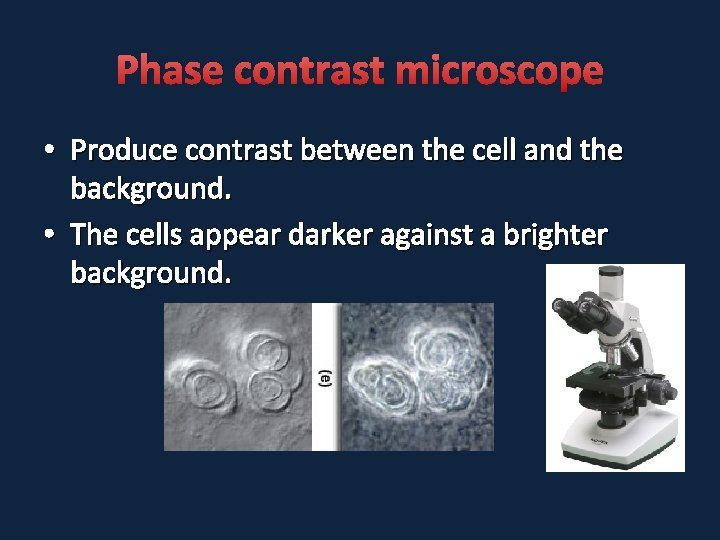 Phase contrast microscope

• Produce contrast between the cell and the background.
• The cells appear darker against a brighter background.

(e)